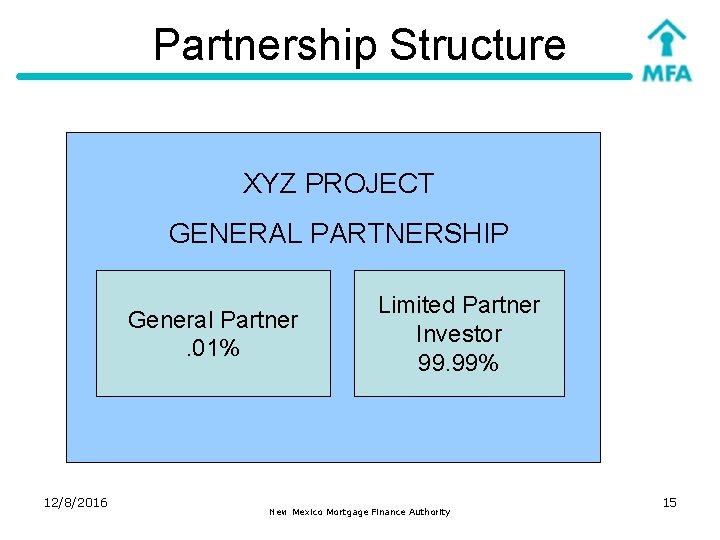 Partnership Structure

MFA

XYZ PROJECT

GENERAL PARTNERSHIP

General Partner
.01%

Limited Partner
Investor
99.99%

12/8/2016

New Mexico Mortgage Finance Authority

15